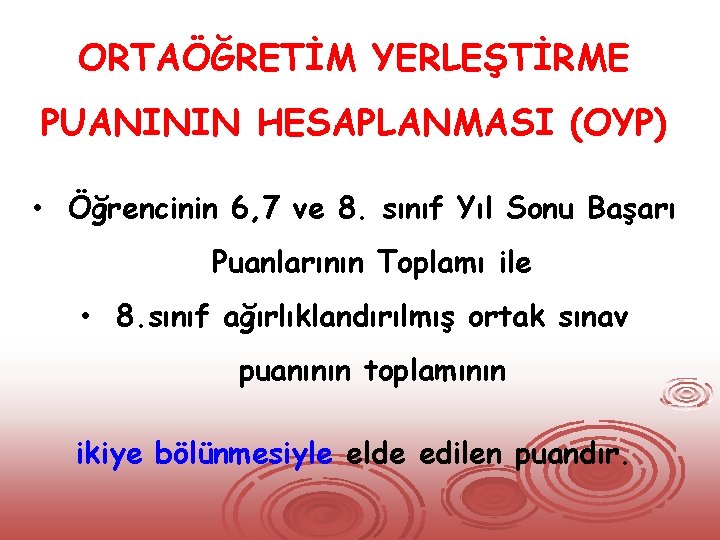 ORTAÖĞRETİM YERLEŞTİRME PUANININ HESAPLANMASI (OYP)

• Öğrencinin 6,7 ve 8. sınıf Yıl Sonu Başarı Puanlarının Toplamı ile

• 8.sınıf ağırlıklandırılmış ortak sınav puanının toplamının

ikiye bölünmesiyle elde edilen puandır.